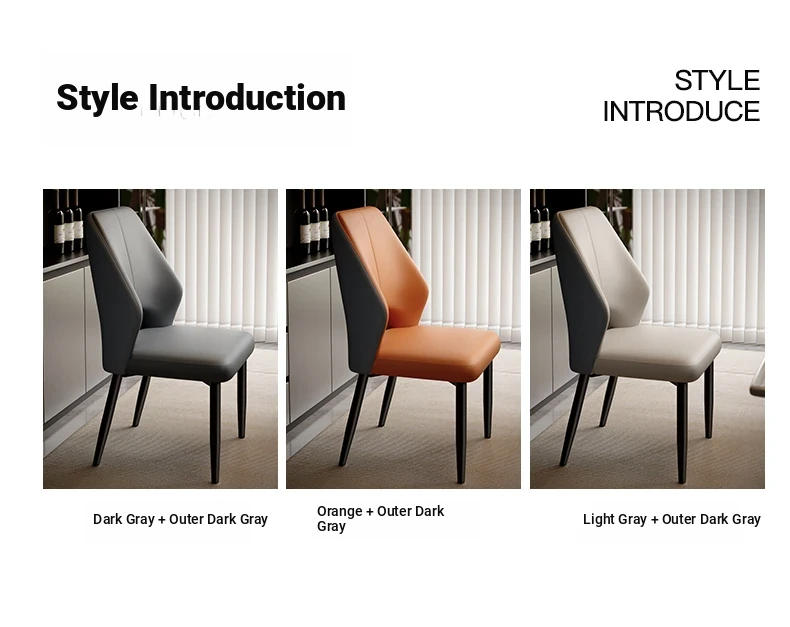 Style Introduction

STYLE
INTRODUCE

Dark Gray + Outer Dark Gray

Orange + Outer Dark Gray

Light Gray + Outer Dark Gray